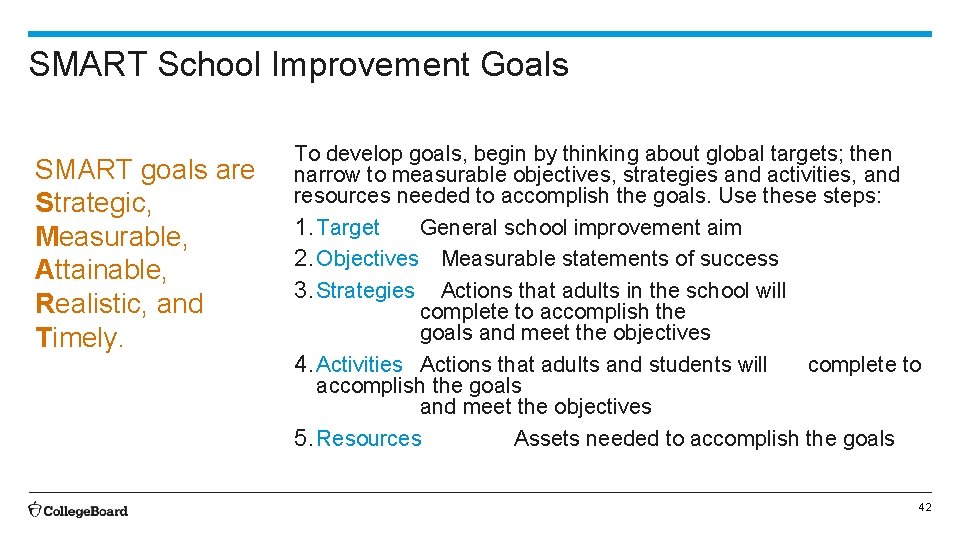 SMART School Improvement Goals

SMART goals are Strategic, Measurable, Attainable, Realistic, and Timely.

To develop goals, begin by thinking about global targets; then narrow to measurable objectives, strategies and activities, and resources needed to accomplish the goals. Use these steps:

1. Target General school improvement aim
2. Objectives Measurable statements of success
3. Strategies Actions that adults in the school will complete to accomplish the goals and meet the objectives
4. Activities Actions that adults and students will complete to accomplish the goals and meet the objectives
5. Resources Assets needed to accomplish the goals

CollegeBoard

42